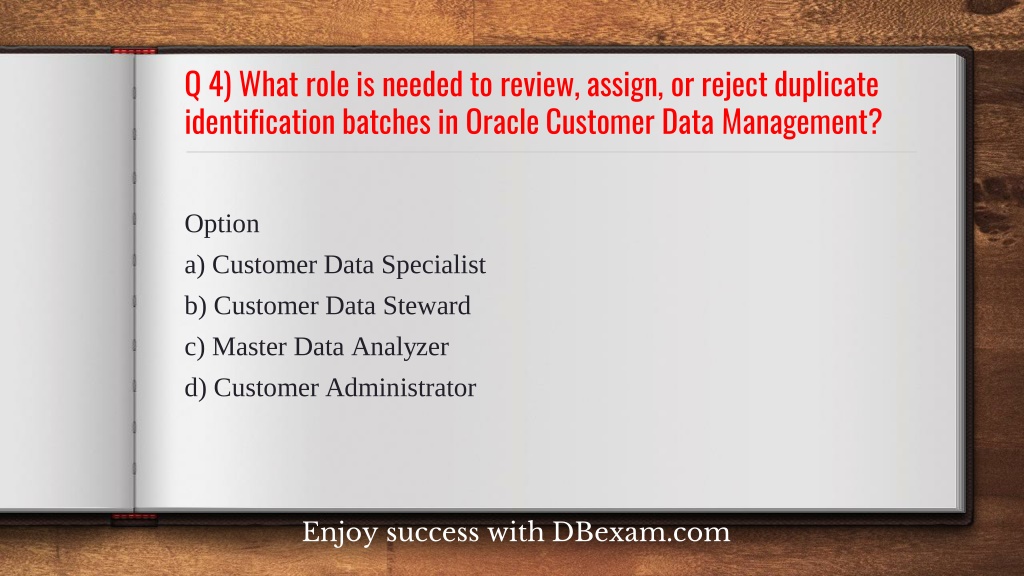 Q 4) What role is needed to review, assign, or reject duplicate identification batches in Oracle Customer Data Management?

Option
a) Customer Data Specialist
b) Customer Data Steward
c) Master Data Analyzer
d) Customer Administrator

Enjoy success with DBexam.com